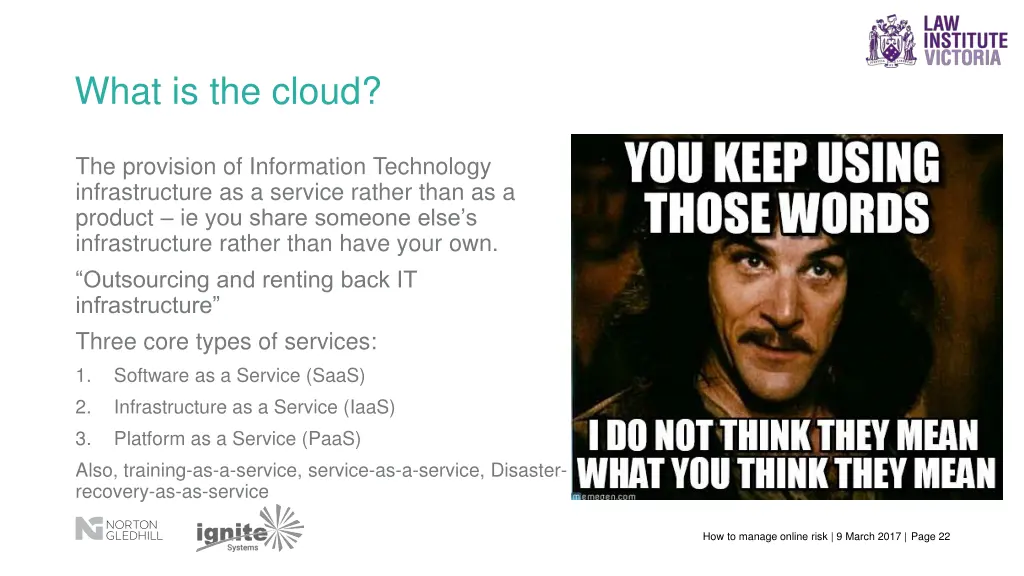 LAW INSTITUTE VICTORIA

What is the cloud?

The provision of Information Technology infrastructure as a service rather than as a product – ie you share someone else's infrastructure rather than have your own.

"Outsourcing and renting back IT infrastructure"

Three core types of services:

1. Software as a Service (SaaS)
2. Infrastructure as a Service (IaaS)
3. Platform as a Service (PaaS)

Also, training-as-a-service, service-as-a-service, Disaster-recovery-as-as-service

YOU KEEP USING THOSE WORDS

I DO NOT THINK THEY MEAN WHAT YOU THINK THEY MEAN

memegen.com

NORTON GLEDHILL

ignite Systems

How to manage online risk | 9 March 2017 | Page 22